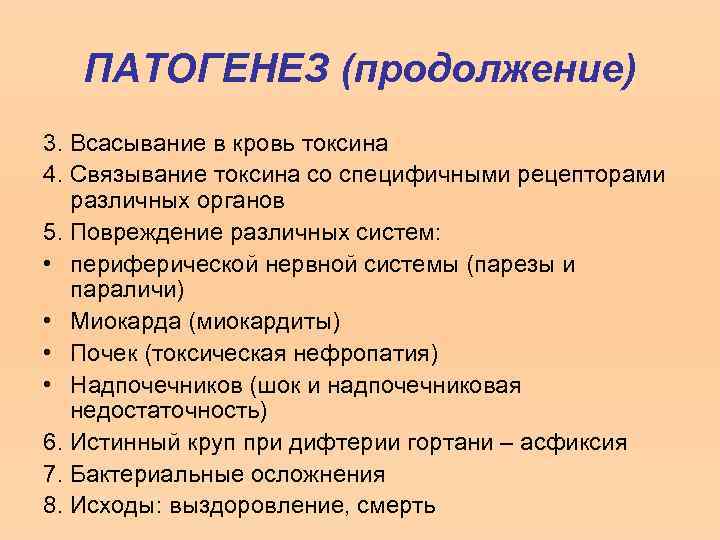 ПАТОГЕНЕЗ (продолжение)

3. Всасывание в кровь токсина
4. Связывание токсина со специфичными рецепторами различных органов
5. Повреждение различных систем:
• периферической нервной системы (парезы и параличи)
• Миокарда (миокардиты)
• Почек (токсическая нефропатия)
• Надпочечников (шок и надпочечниковая недостаточность)
6. Истинный круп при дифтерии гортани – асфиксия
7. Бактериальные осложнения
8. Исходы: выздоровление, смерть